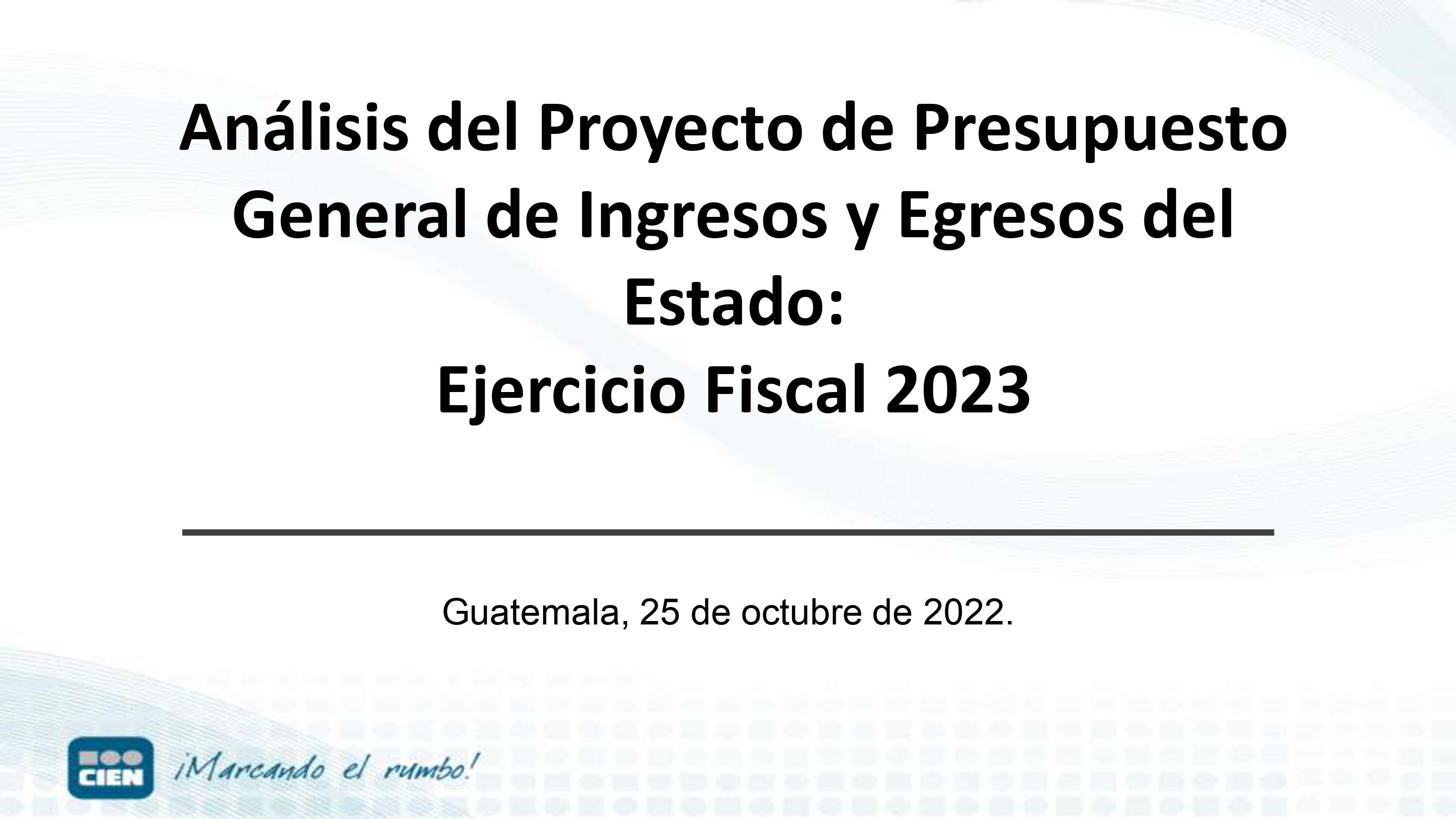 Análisis del Proyecto de Presupuesto General de Ingresos y Egresos del Estado:
Ejercicio Fiscal 2023

Guatemala, 25 de octubre de 2022.

CIEN ¡Marcando el rumbo!